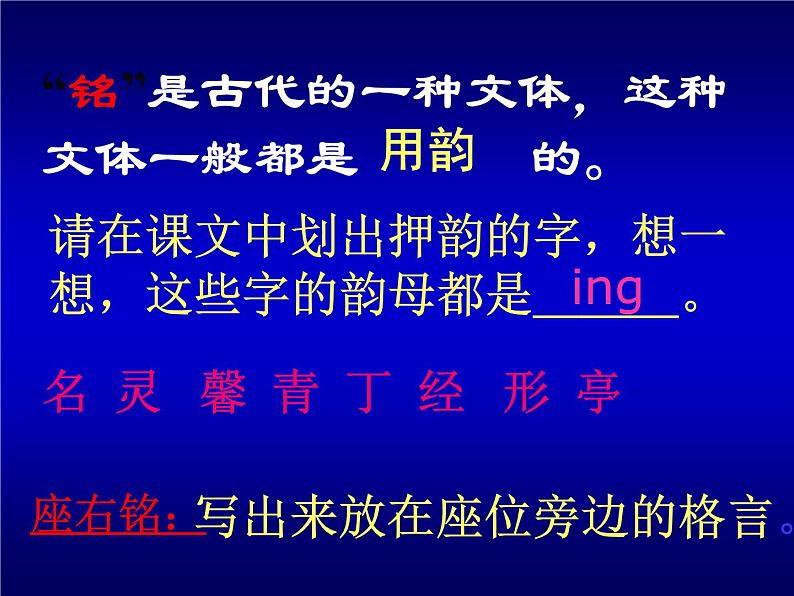 “铭”是古代的一种文体，这种文体一般都是 用韵 的。

请在课文中划出押韵的字，想一想，这些字的韵母都是 ing 。

名 灵 馨 青 丁 经 形 亭

座右铭：写出来放在座位旁边的格言。